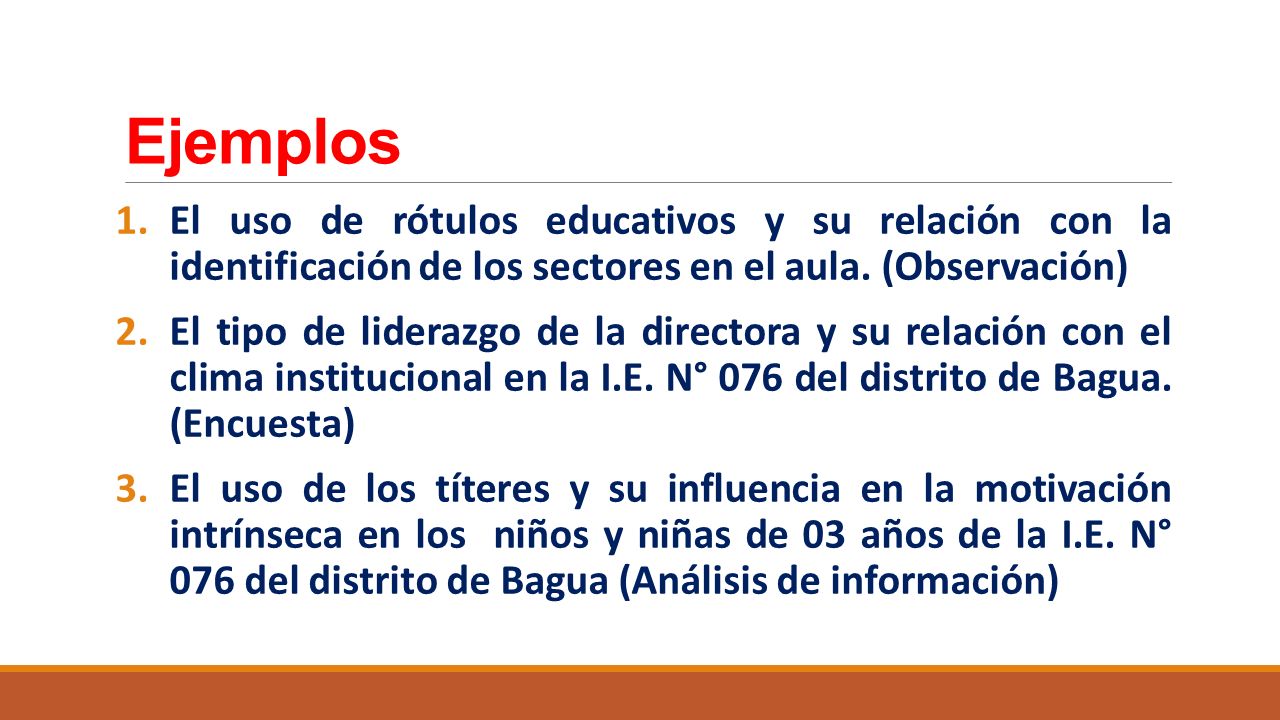 Ejemplos

1. El uso de rótulos educativos y su relación con la identificación de los sectores en el aula. (Observación)

2. El tipo de liderazgo de la directora y su relación con el clima institucional en la I.E. N° 076 del distrito de Bagua. (Encuesta)

3. El uso de los títeres y su influencia en la motivación intrínseca en los niños y niñas de 03 años de la I.E. N° 076 del distrito de Bagua (Análisis de información)